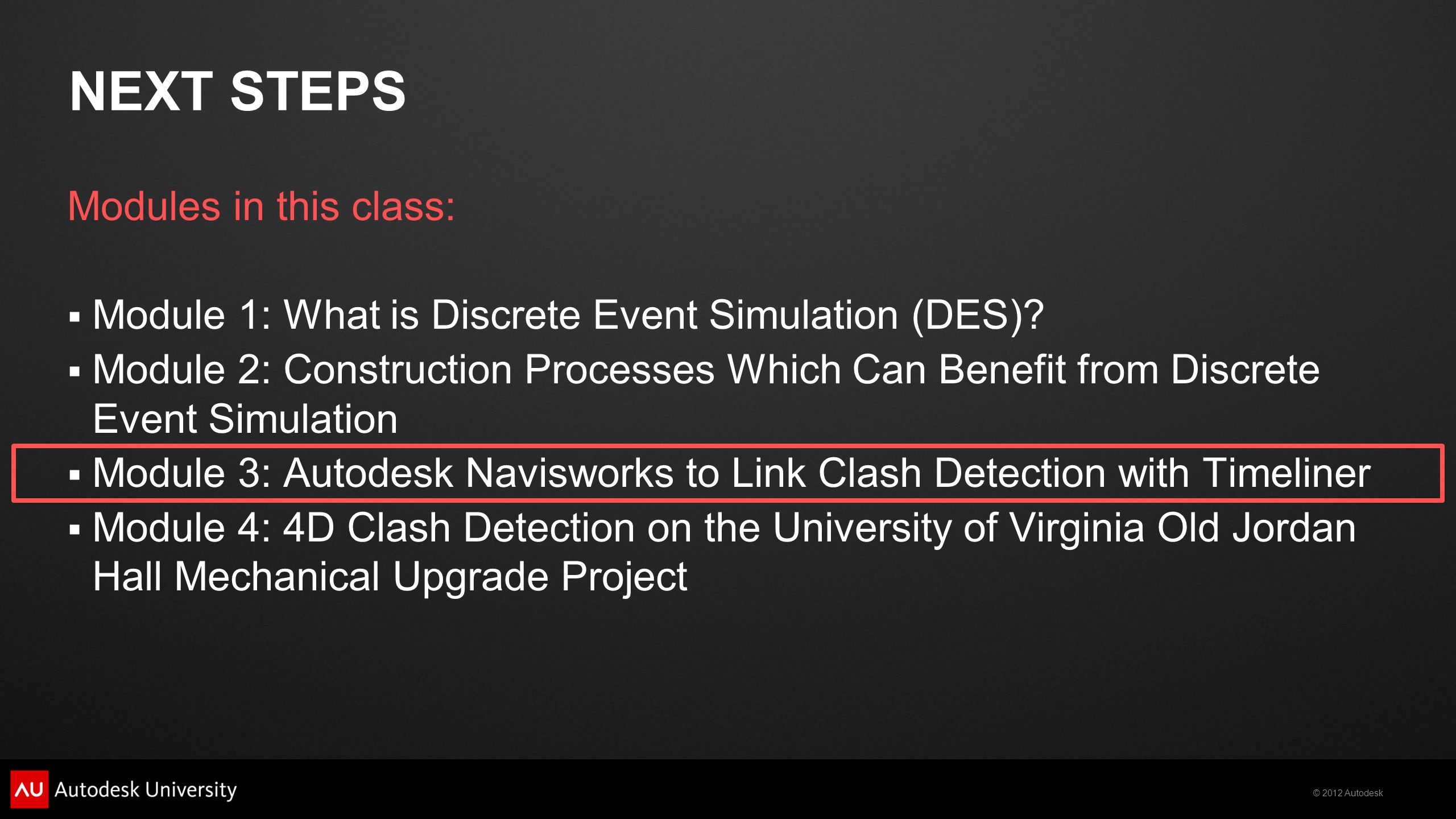 NEXT STEPS

Modules in this class:

▪ Module 1: What is Discrete Event Simulation (DES)?
▪ Module 2: Construction Processes Which Can Benefit from Discrete Event Simulation
▪ Module 3: Autodesk Navisworks to Link Clash Detection with Timeliner
▪ Module 4: 4D Clash Detection on the University of Virginia Old Jordan Hall Mechanical Upgrade Project

AU Autodesk University

© 2012 Autodesk